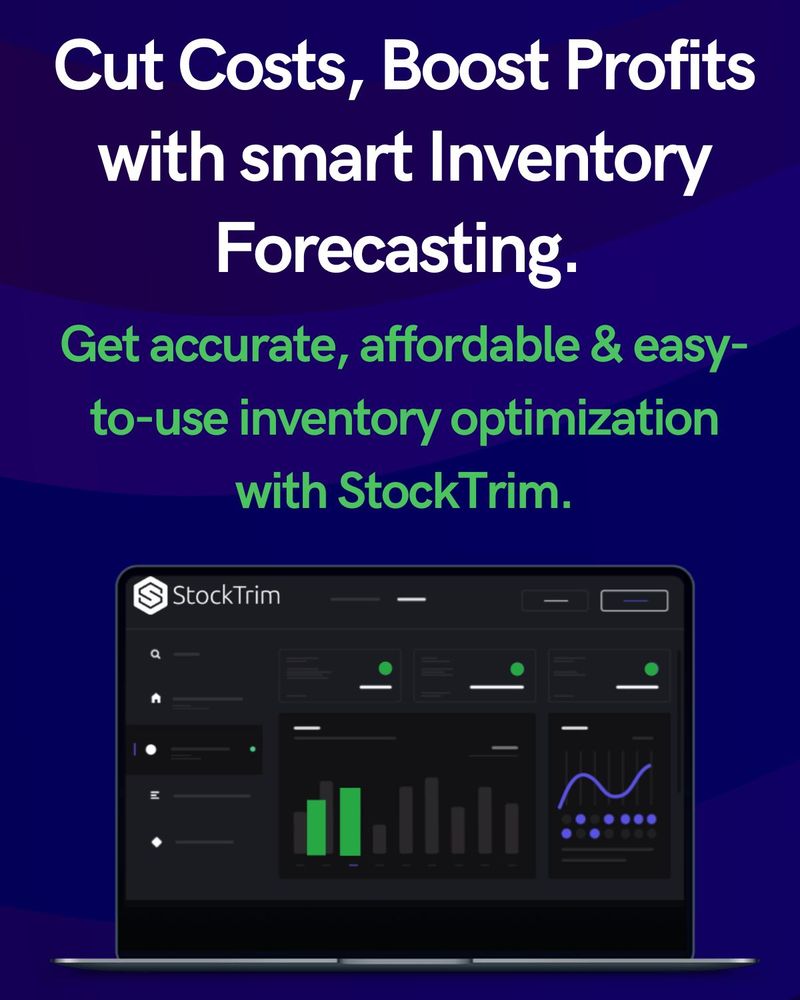 Cut Costs, Boost Profits with smart Inventory Forecasting.

Get accurate, affordable & easy-to-use inventory optimization with StockTrim.

StockTrim